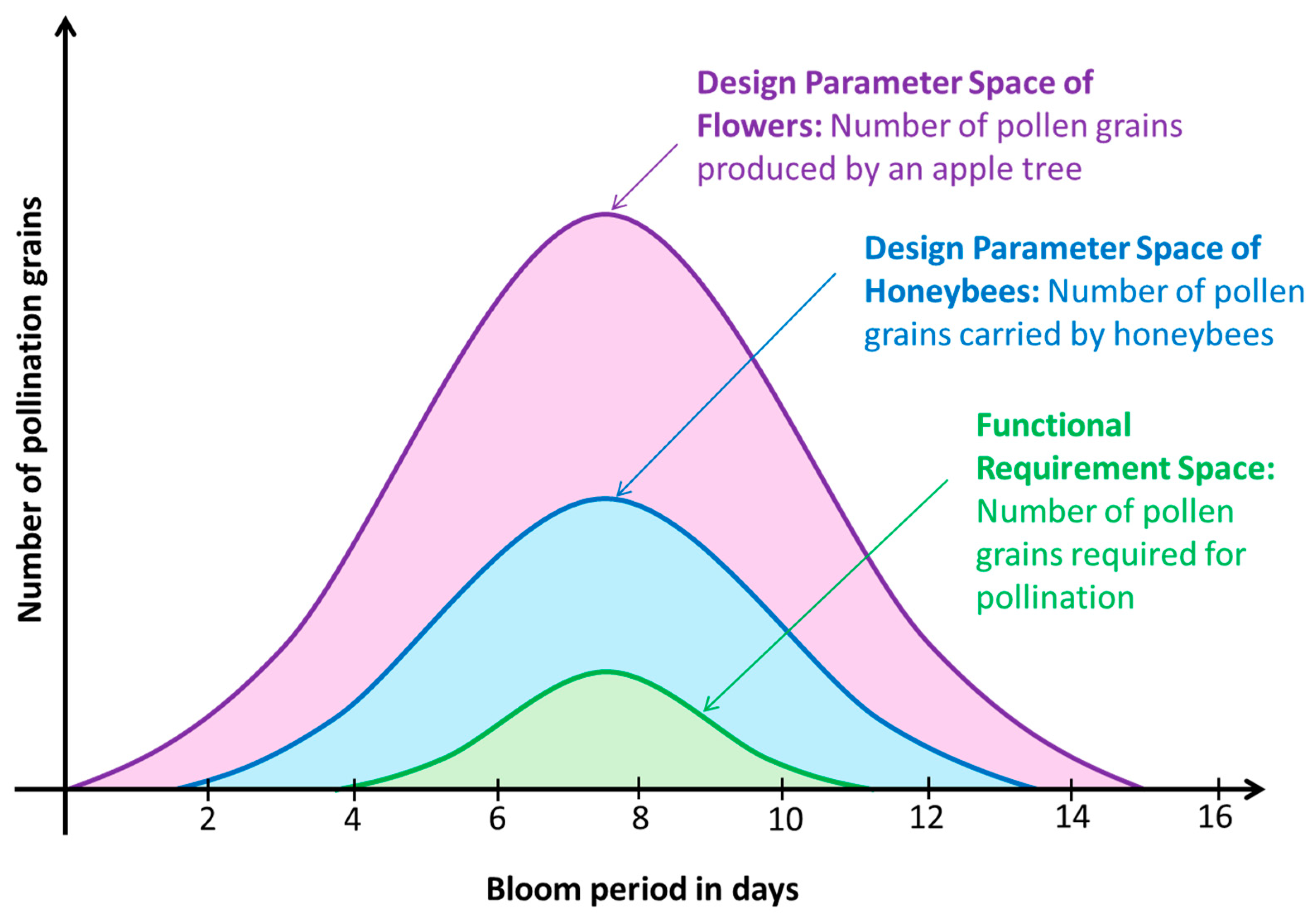 Number of pollination grains

Design Parameter Space of Flowers: Number of pollen grains produced by an apple tree

Design Parameter Space of Honeybees: Number of pollen grains carried by honeybees

Functional Requirement Space: Number of pollen grains required for pollination

2
4
6
8
10
12
14
16

Bloom period in days